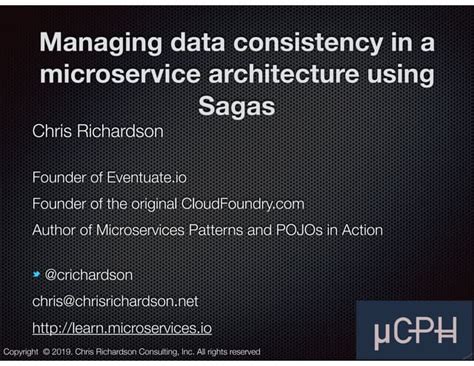 Managing data consistency in a microservice architecture using Sagas

Chris Richardson

Founder of Eventuate.io

Founder of the original CloudFoundry.com

Author of Microservices Patterns and POJOs in Action

@crichardson

chris@chrisrichardson.net

http://learn.microservices.io

μCPH

Copyright © 2019. Chris Richardson Consulting, Inc. All rights reserved